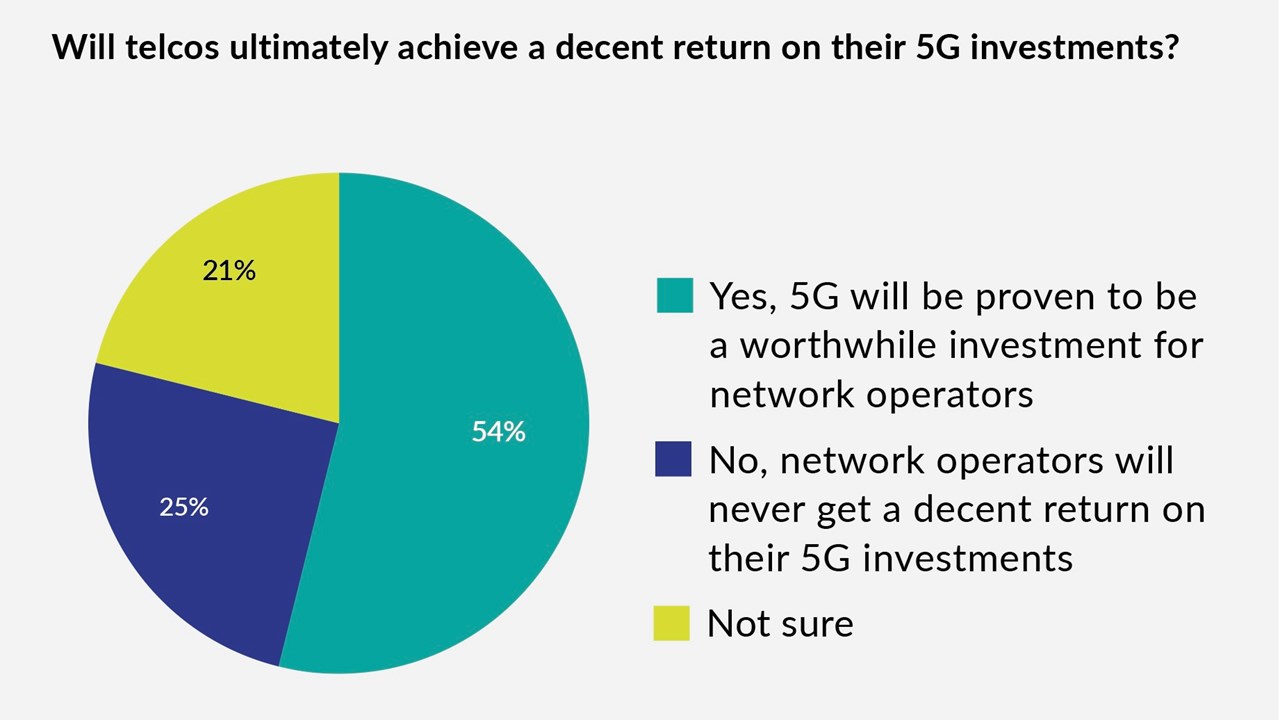 Will telcos ultimately achieve a decent return on their 5G investments?

21%

54%

25%

Yes, 5G will be proven to be a worthwhile investment for network operators

No, network operators will never get a decent return on their 5G investments

Not sure